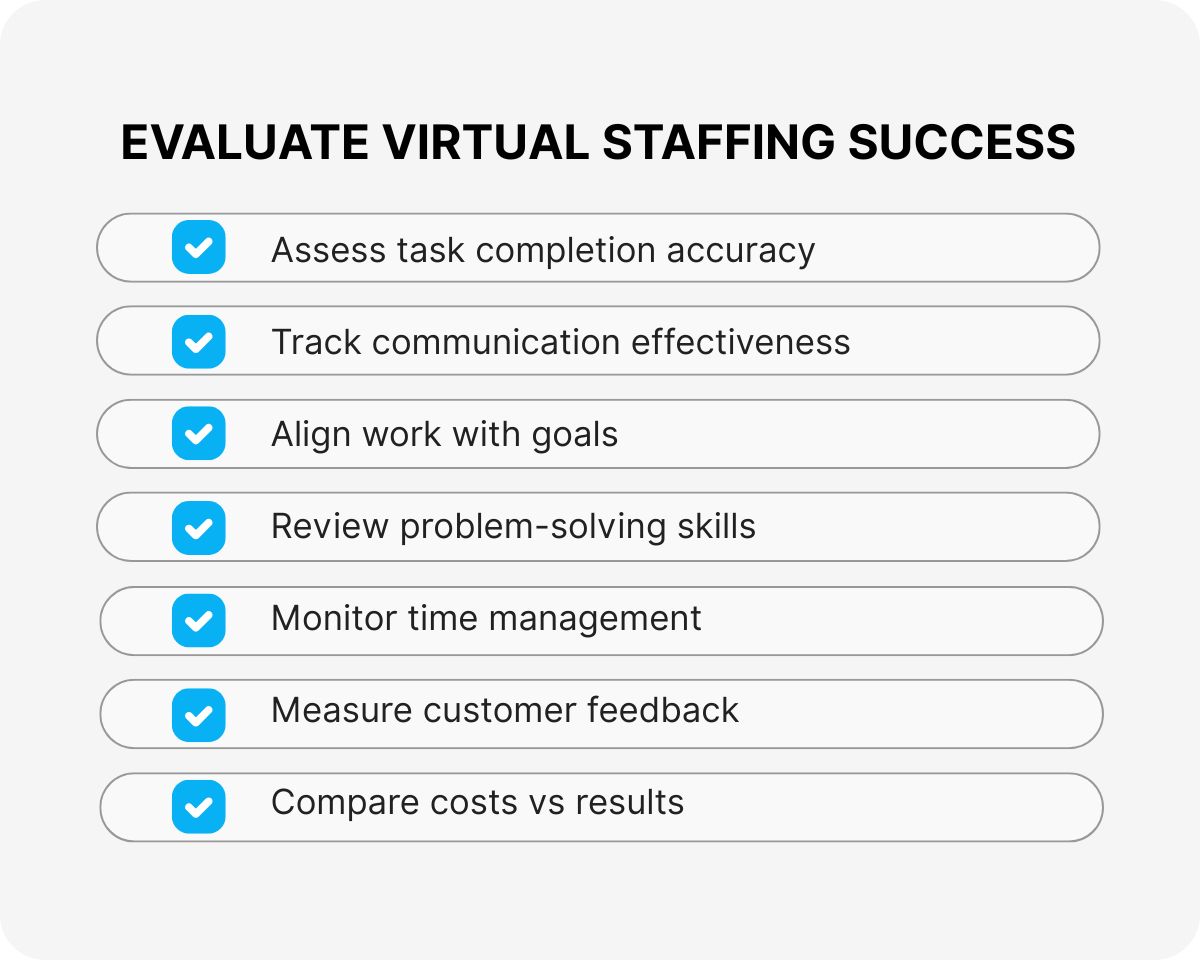 EVALUATE VIRTUAL STAFFING SUCCESS

Assess task completion accuracy

Track communication effectiveness

Align work with goals

Review problem-solving skills

Monitor time management

Measure customer feedback

Compare costs vs results